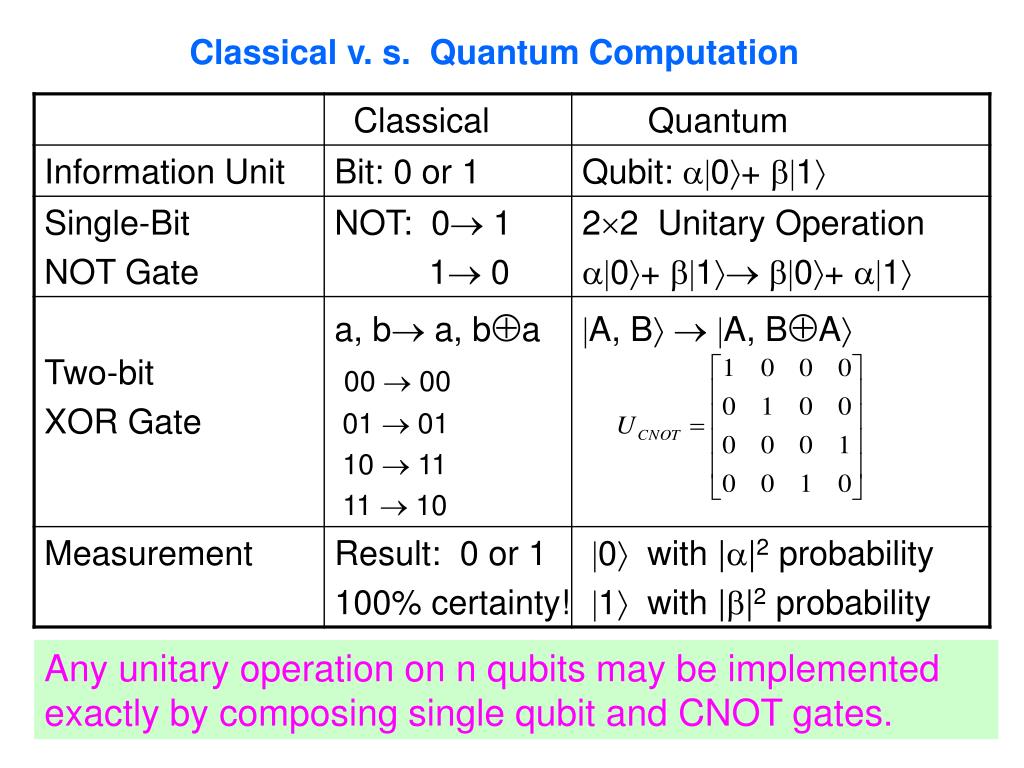 Classical v. s. Quantum Computation

| | Classical | Quantum |
|---|---|---|
| Information Unit | Bit: 0 or 1 | Qubit: $\alpha|0\rangle + \beta|1\rangle$ |
| Single-Bit NOT Gate | NOT: $0 \rightarrow 1$ $1 \rightarrow 0$ | $2\times2$ Unitary Operation $\alpha|0\rangle + \beta|1\rangle \rightarrow \beta|0\rangle + \alpha|1\rangle$ |
| Two-bit XOR Gate | a, b$\rightarrow$ a, b$\oplus$a $00 \rightarrow 00$ $01 \rightarrow 01$ $10 \rightarrow 11$ $11 \rightarrow 10$ | $|A, B\rangle \rightarrow |A, B\oplus A\rangle$ $U_{CNOT} = \begin{bmatrix} 1 & 0 & 0 & 0 \\ 0 & 1 & 0 & 0 \\ 0 & 0 & 0 & 1 \\ 0 & 0 & 1 & 0 \end{bmatrix}$ |
| Measurement | Result: 0 or 1 100% certainty! | $|0\rangle$ with $|\alpha|^2$ probability $|1\rangle$ with $|\beta|^2$ probability |

Any unitary operation on n qubits may be implemented exactly by composing single qubit and CNOT gates.